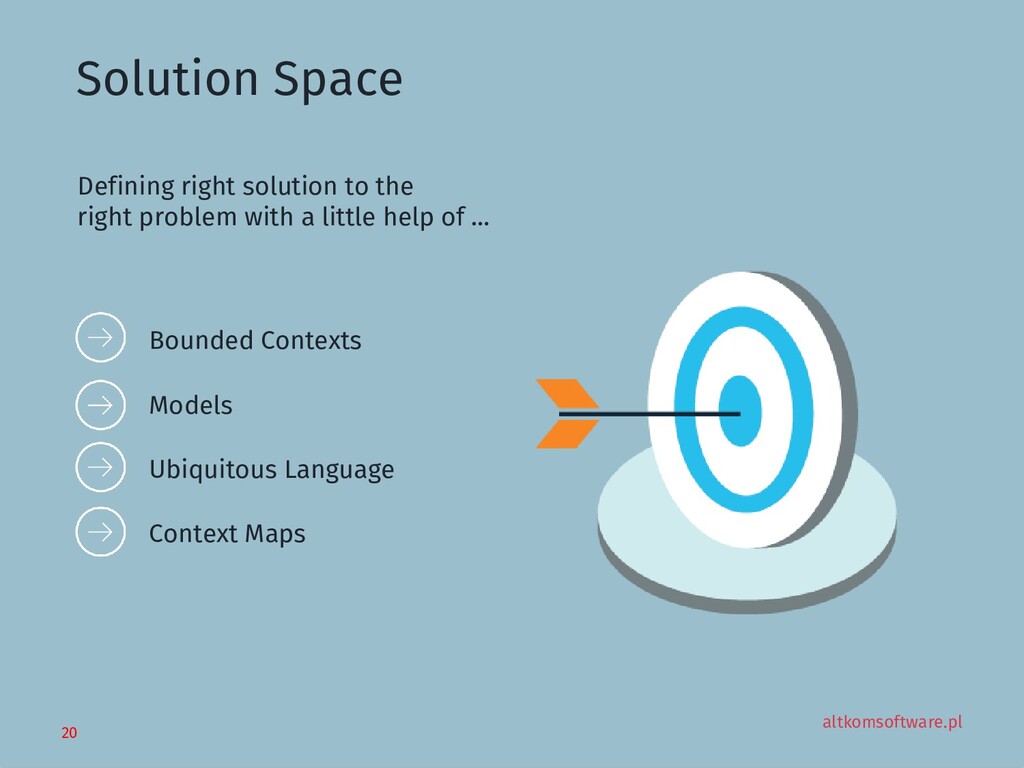 Solution Space

Defining right solution to the right problem with a little help of ...

Bounded Contexts

Models

Ubiquitous Language

Context Maps

20

altkomsoftware.pl